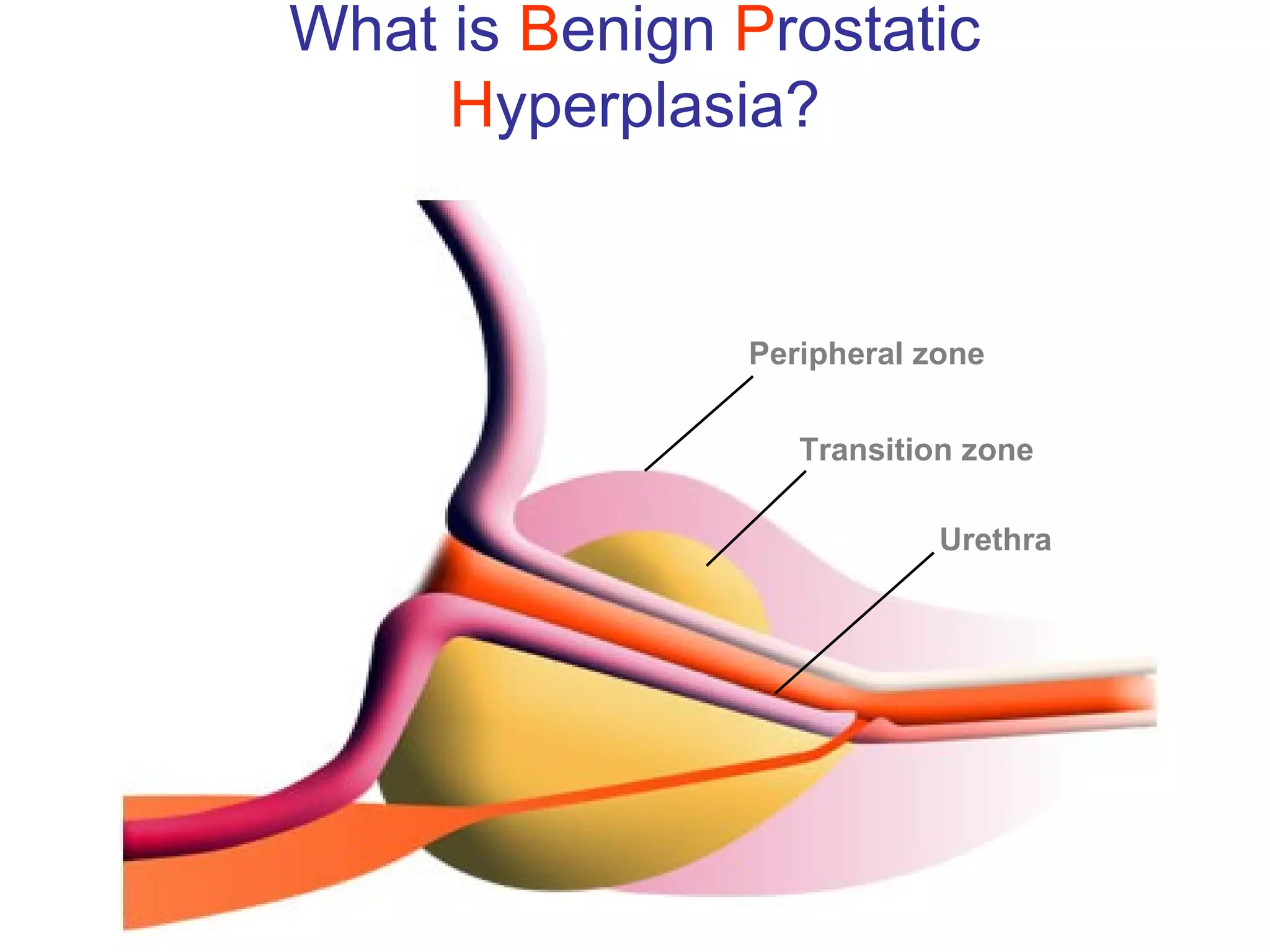 What is Benign Prostatic Hyperplasia?

Peripheral zone

Transition zone

Urethra